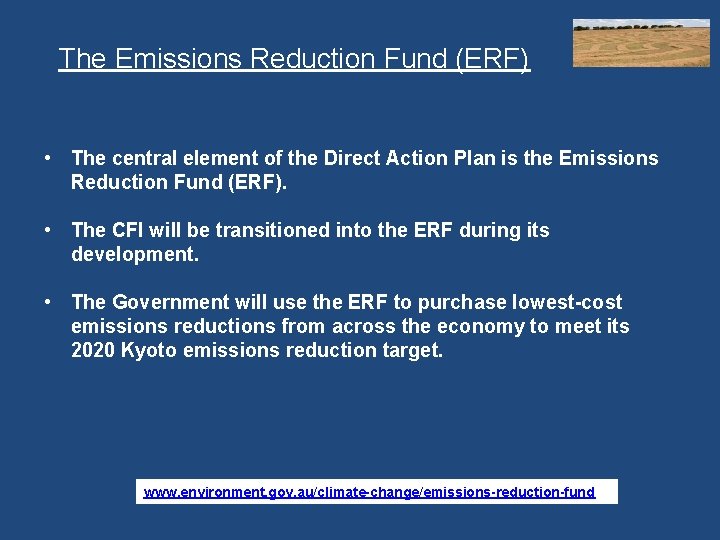 The Emissions Reduction Fund (ERF)

• The central element of the Direct Action Plan is the Emissions Reduction Fund (ERF).

• The CFI will be transitioned into the ERF during its development.

• The Government will use the ERF to purchase lowest-cost emissions reductions from across the economy to meet its 2020 Kyoto emissions reduction target.

www.environment.gov.au/climate-change/emissions-reduction-fund